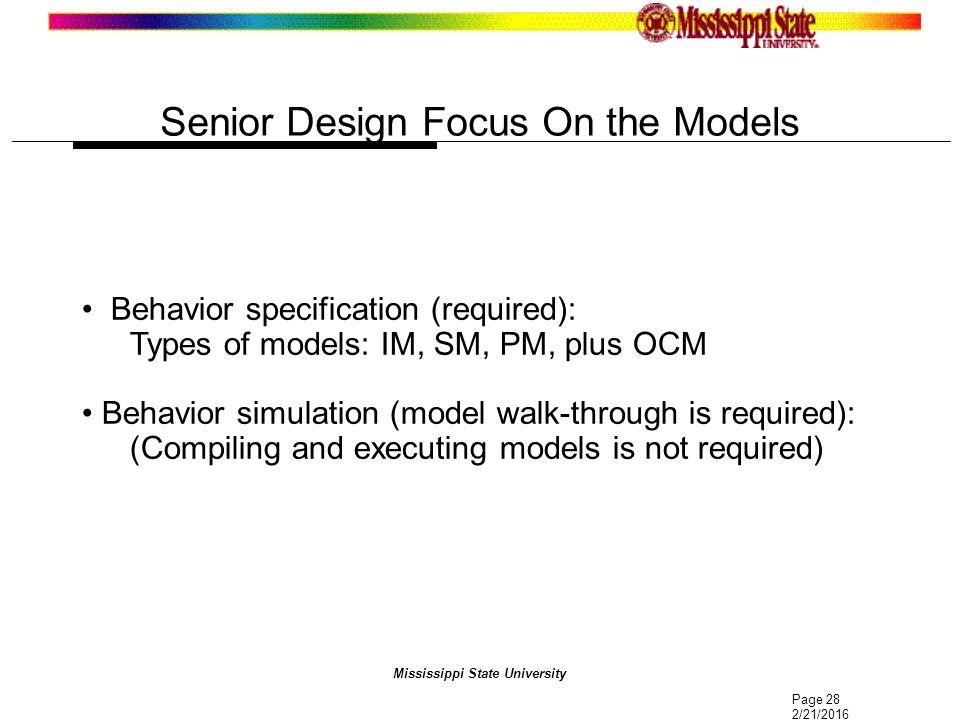 Mississippi State UNIVERSITY

Senior Design Focus On the Models

• Behavior specification (required):
Types of models: IM, SM, PM, plus OCM

• Behavior simulation (model walk-through is required):
(Compiling and executing models is not required)

Mississippi State University

Page 28
2/21/2016